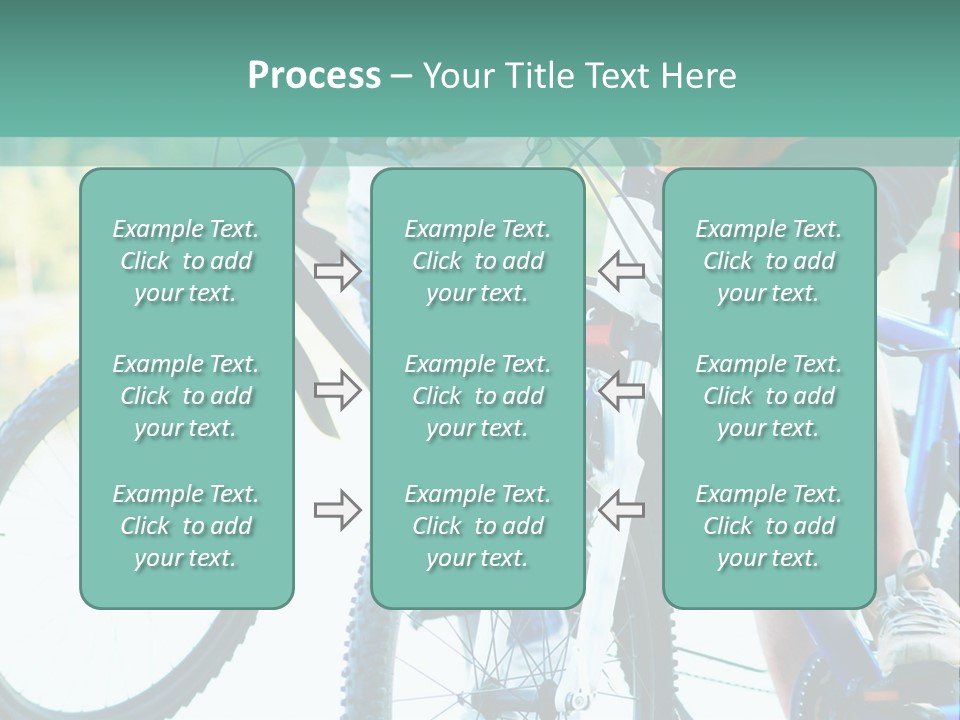 Process – Your Title Text Here

Example Text. Click to add your text.

Example Text. Click to add your text.

Example Text. Click to add your text.

Example Text. Click to add your text.

Example Text. Click to add your text.

Example Text. Click to add your text.

Example Text. Click to add your text.

Example Text. Click to add your text.

Example Text. Click to add your text.